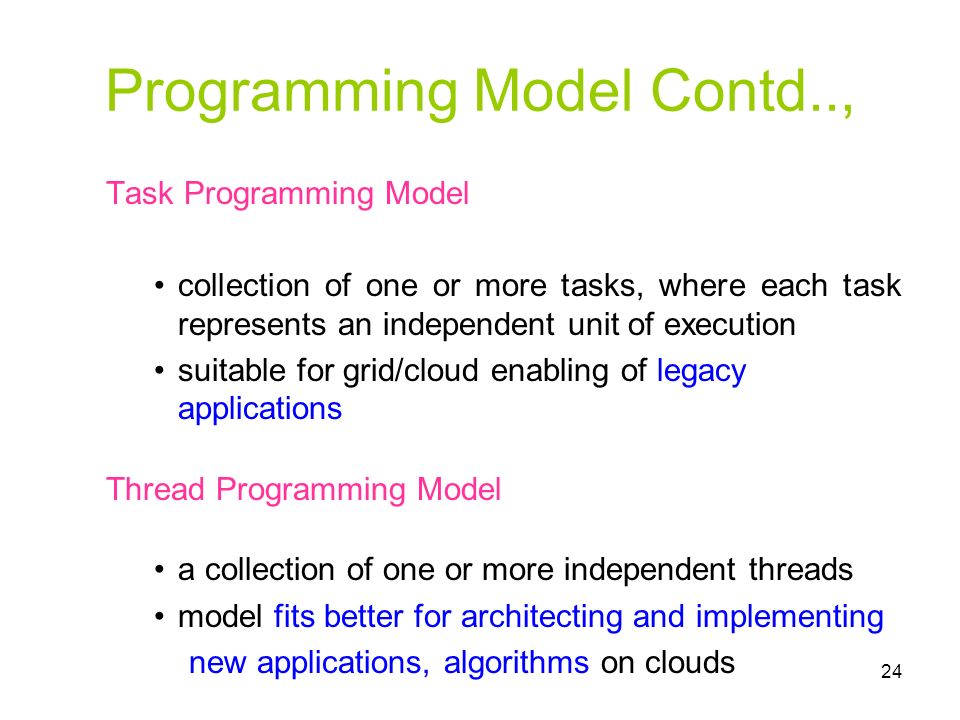 Programming Model Contd..,

Task Programming Model

• collection of one or more tasks, where each task represents an independent unit of execution
• suitable for grid/cloud enabling of legacy applications

Thread Programming Model

• a collection of one or more independent threads
• model fits better for architecting and implementing new applications, algorithms on clouds

24